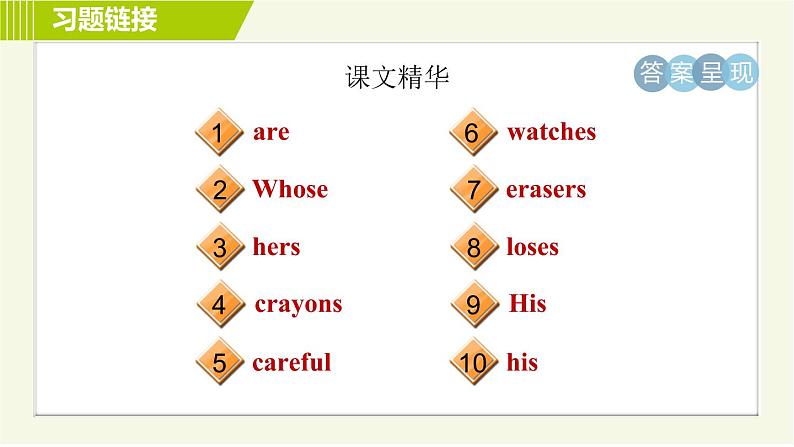 习题链接

课文精华

答案呈现

1 are
2 Whose
3 hers
4 crayons
5 careful

6 watches
7 erasers
8 loses
9 His
10 his